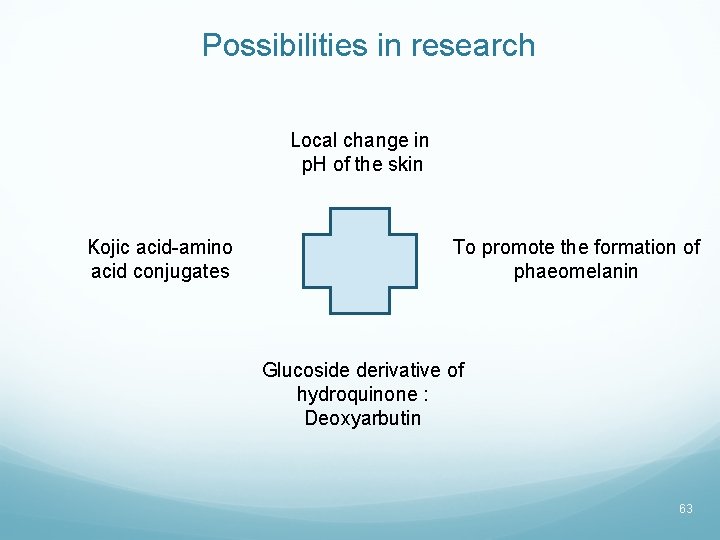 Possibilities in research

Local change in pH of the skin

Kojic acid-amino acid conjugates

To promote the formation of phaeomelanin

Glucoside derivative of hydroquinone : Deoxyarbutin

63